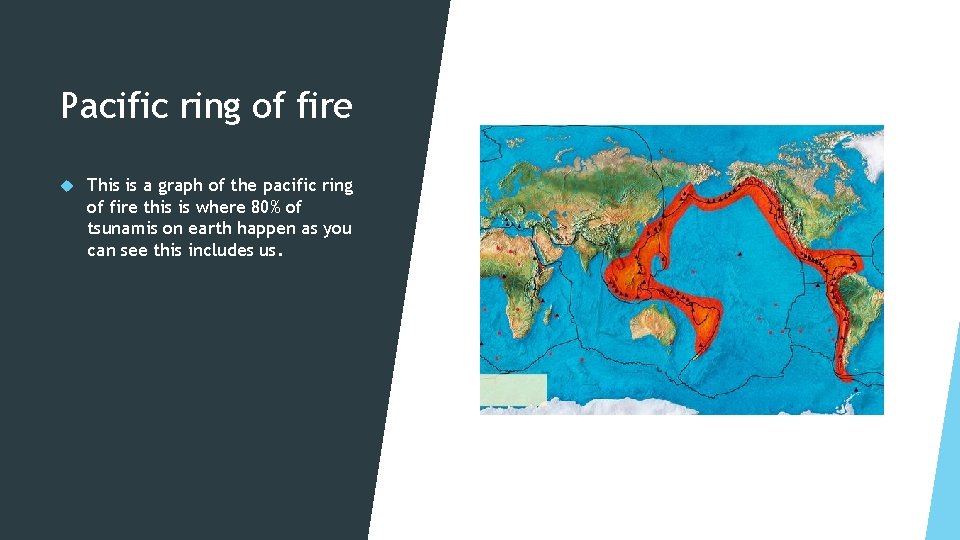 Pacific ring of fire

This is a graph of the pacific ring of fire this is where 80% of tsunamis on earth happen as you can see this includes us.